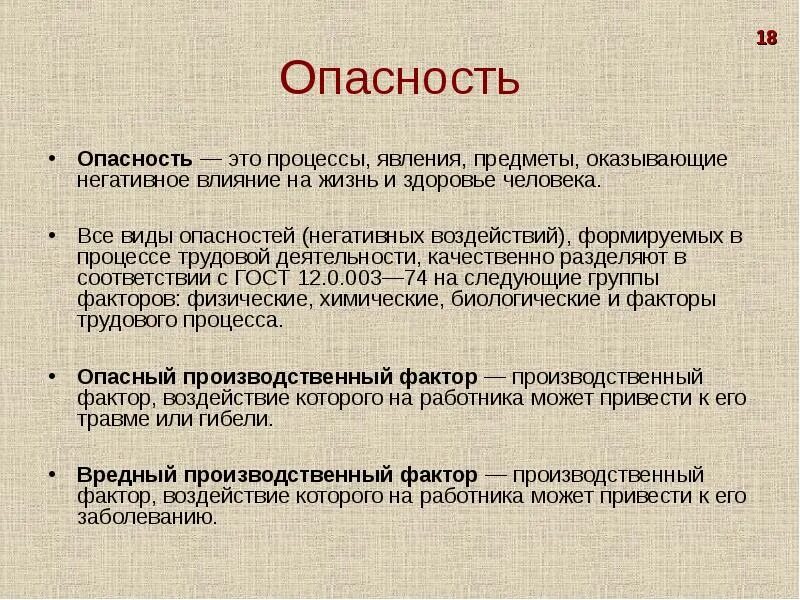 18

Опасность

• Опасность — это процессы, явления, предметы, оказывающие негативное влияние на жизнь и здоровье человека.

• Все виды опасностей (негативных воздействий), формируемых в процессе трудовой деятельности, качественно разделяют в соответствии с ГОСТ 12.0.003—74 на следующие группы факторов: физические, химические, биологические и факторы трудового процесса.

• Опасный производственный фактор — производственный фактор, воздействие которого на работника может привести к его травме или гибели.

• Вредный производственный фактор — производственный фактор, воздействие которого на работника может привести к его заболеванию.